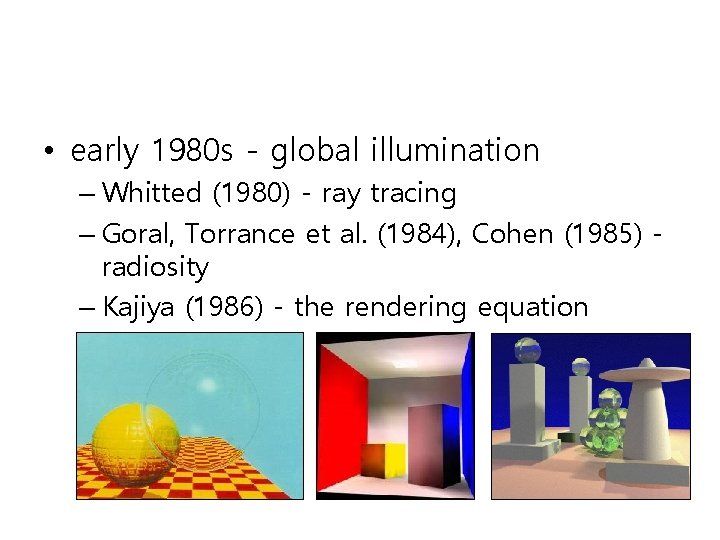 • early 1980s - global illumination
– Whitted (1980) - ray tracing
– Goral, Torrance et al. (1984), Cohen (1985) - radiosity
– Kajiya (1986) - the rendering equation